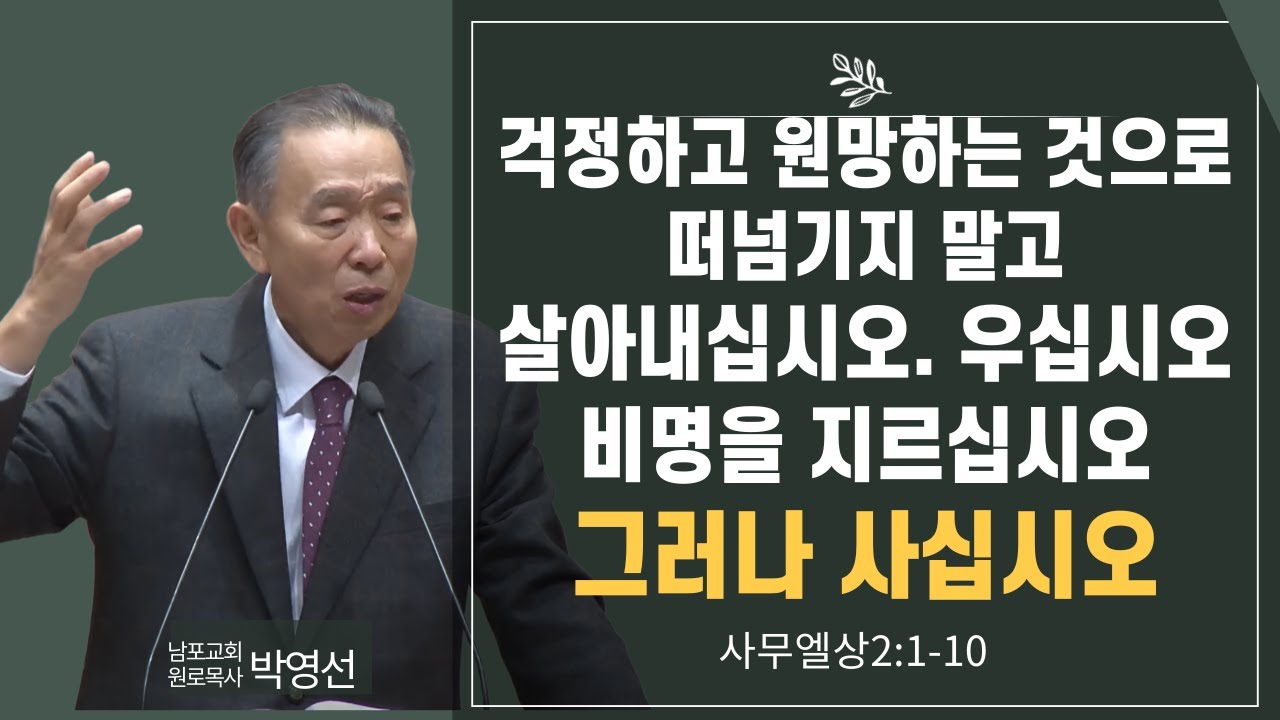 걱정하고 원망하는 것으로 떠넘기지 말고 살아내십시오. 우십시오 비명을 지르십시오

그러나 사십시오

사무엘상2:1-10

남포교회
원로목사 박영선